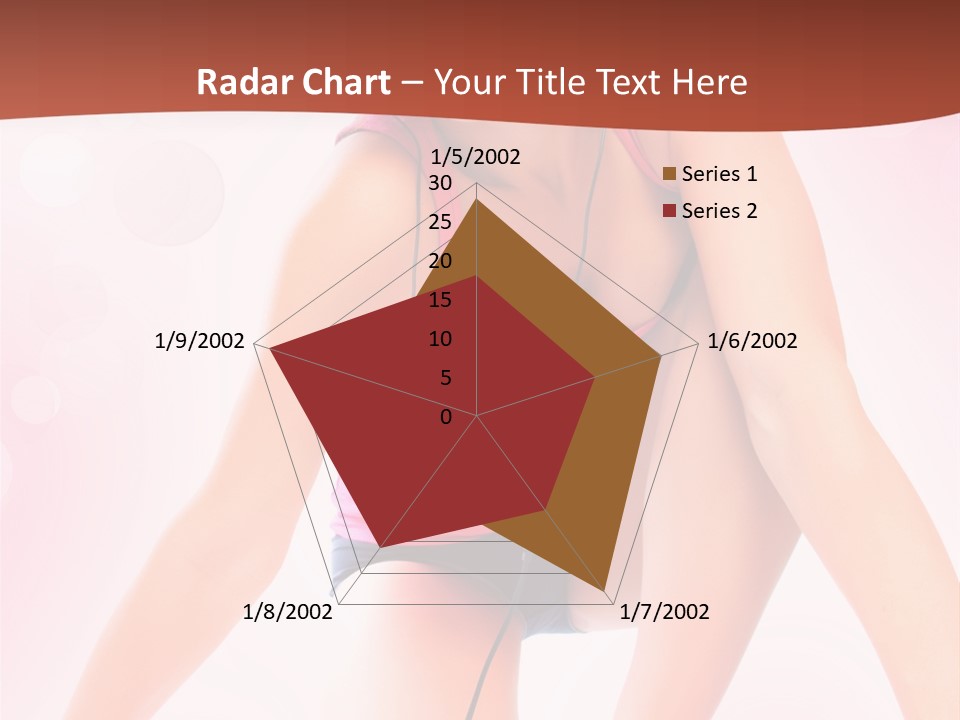 Radar Chart – Your Title Text Here

1/5/2002
30
25
20
15
10
5
0
1/6/2002
1/7/2002
1/8/2002
1/9/2002

Series 1
Series 2